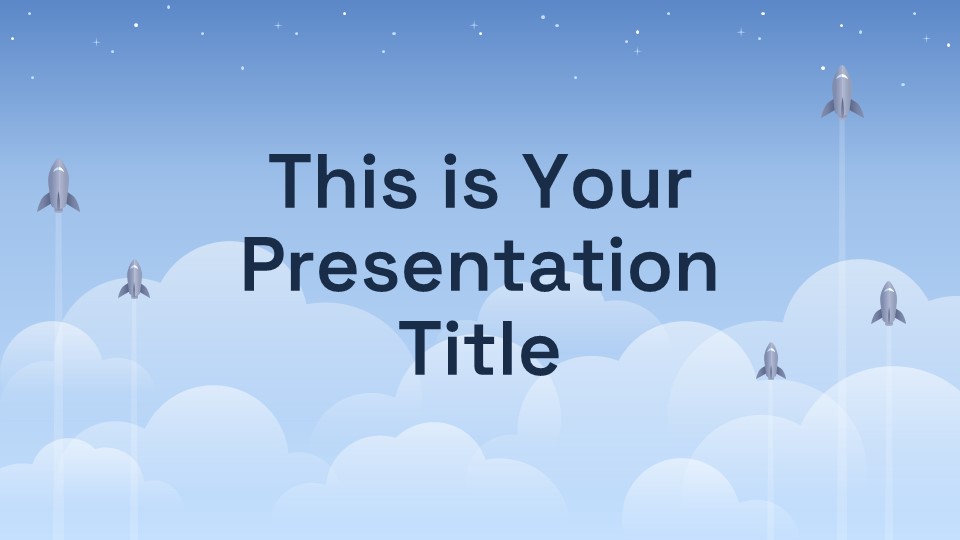 This is Your Presentation Title